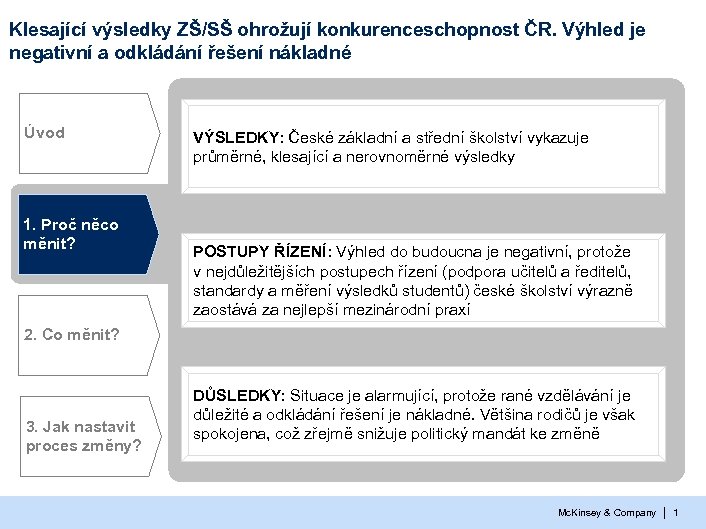 Klesající výsledky ZŠ/SŠ ohrožují konkurenceschopnost ČR. Výhled je negativní a odkládání řešení nákladné

Úvod

1. Proč něco měnit?

2. Co měnit?

3. Jak nastavit proces změny?

VÝSLEDKY: České základní a střední školství vykazuje průměrné, klesající a nerovnoměrné výsledky

POSTUPY ŘÍZENÍ: Výhled do budoucna je negativní, protože v nejdůležitějších postupech řízení (podpora učitelů a ředitelů, standardy a měření výsledků studentů) české školství výrazně zaostává za nejlepší mezinárodní praxí

DŮSLEDKY: Situace je alarmující, protože rané vzdělávání je důležité a odkládání řešení je nákladné. Většina rodičů je však spokojena, což zřejmě snižuje politický mandát ke změně

McKinsey & Company | 1